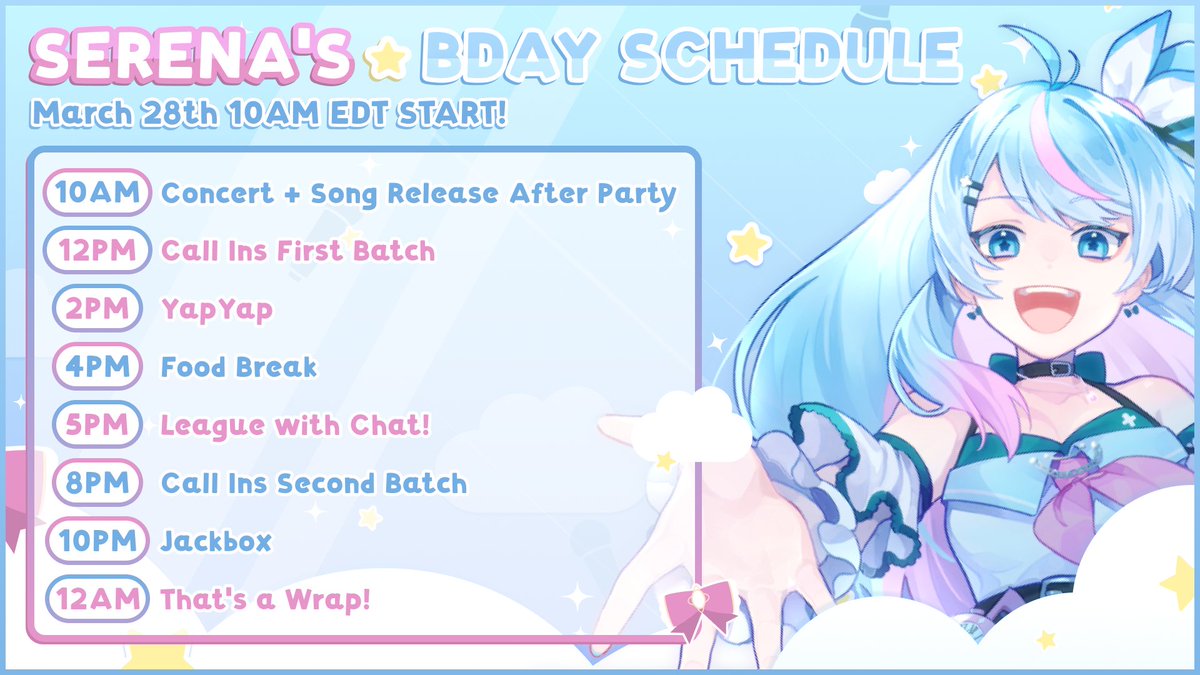 SERENA'S BDAY SCHEDULE
March 28th 10AM EDT START!

10AM Concert + Song Release After Party
12PM Call Ins First Batch
2PM YapYap
4PM Food Break
5PM League with Chat!
8PM Call Ins Second Batch
10PM Jackbox
12AM That's a Wrap!